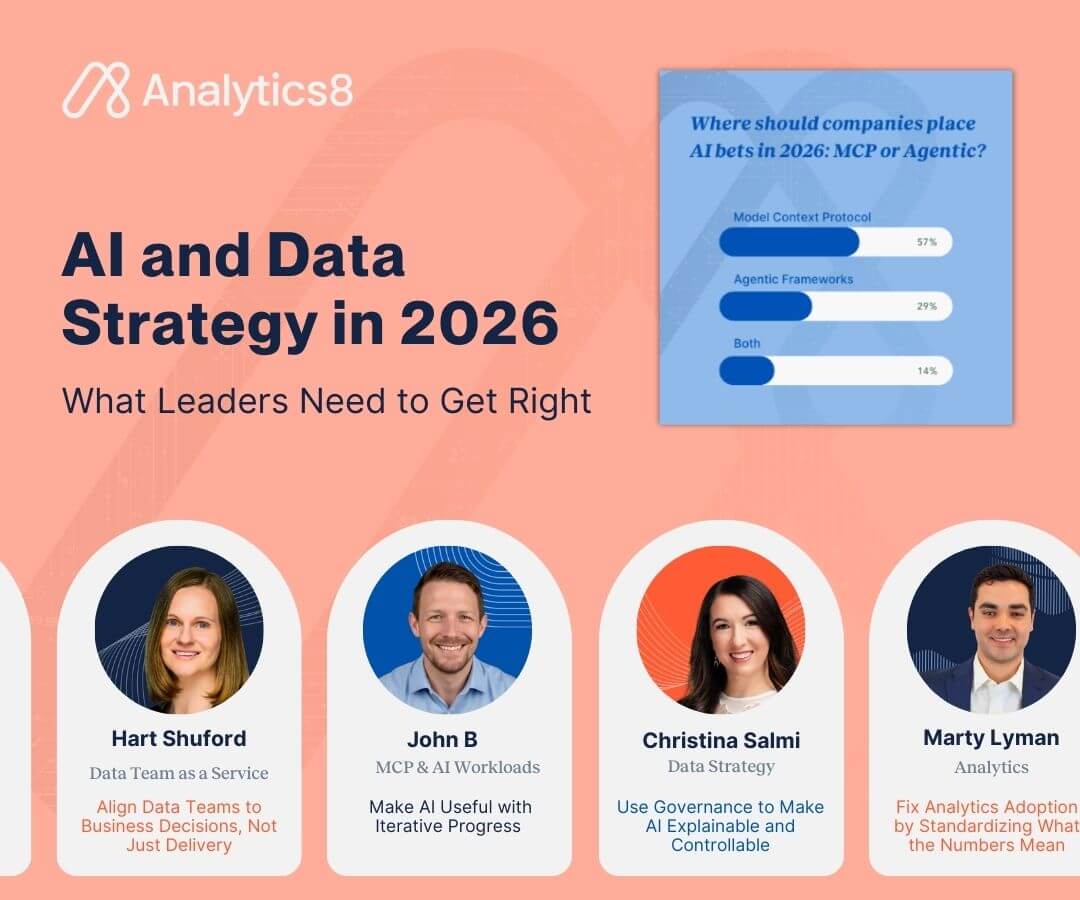 Analytics8

AI and Data Strategy in 2026

What Leaders Need to Get Right

Where should companies place AI bets in 2026: MCP or Agentic?

Model Context Protocol 57%

Agentic Frameworks 29%

Both 14%

Hart Shuford
Data Team as a Service
Align Data Teams to Business Decisions, Not Just Delivery

John B
MCP & AI Workloads
Make AI Useful with Iterative Progress

Christina Salmi
Data Strategy
Use Governance to Make AI Explainable and Controllable

Marty Lyman
Analytics
Fix Analytics Adoption by Standardizing What the Numbers Mean